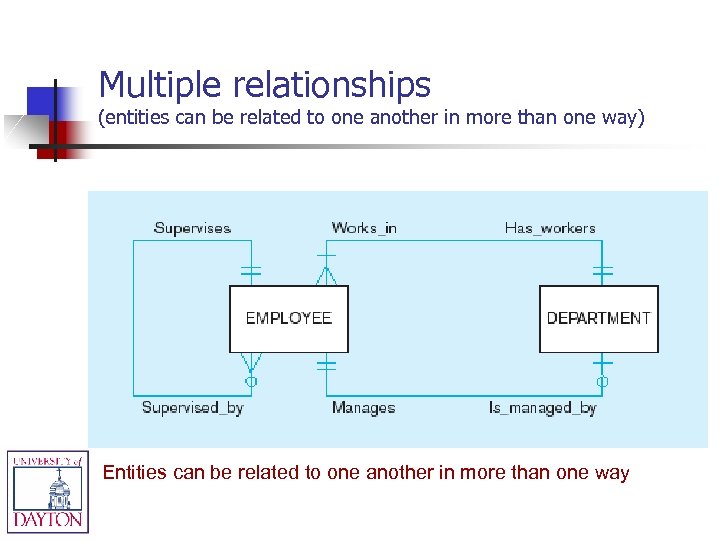 Multiple relationships
(entities can be related to one another in more than one way)

Supervises
Works_in
Has_workers
EMPLOYEE
DEPARTMENT
Supervised_by
Manages
Is_managed_by

UNIVERSITY of DAYTON

Entities can be related to one another in more than one way